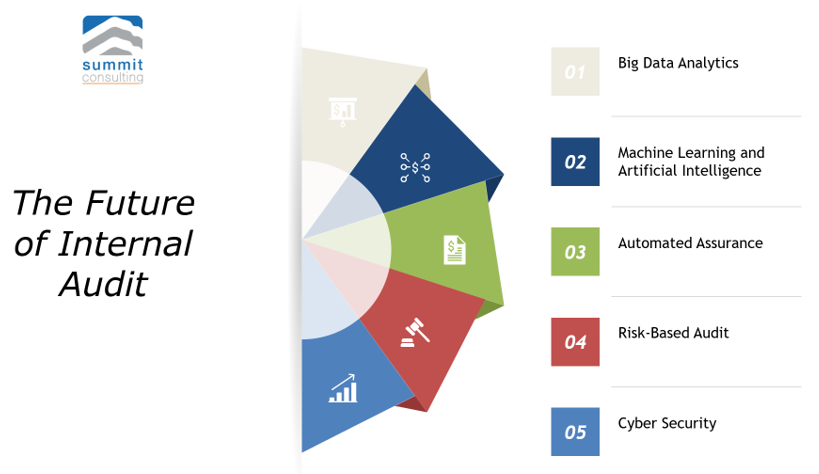 summit
consulting

The Future of Internal Audit

01 Big Data Analytics

02 Machine Learning and Artificial Intelligence

03 Automated Assurance

04 Risk-Based Audit

05 Cyber Security